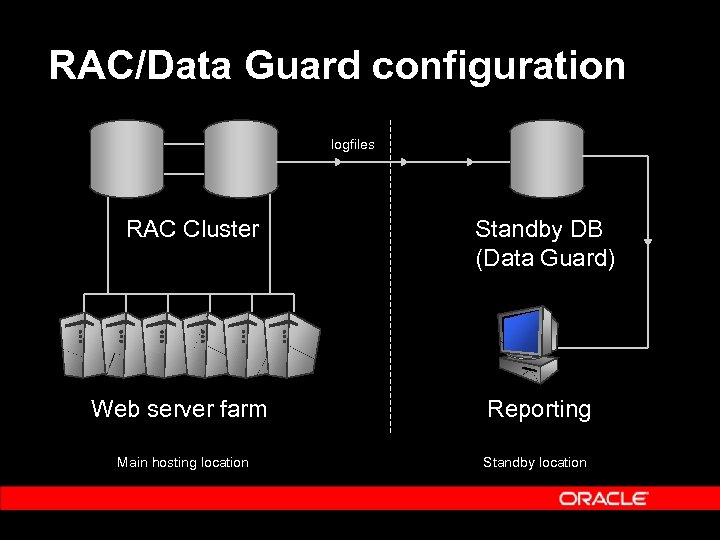 RAC/Data Guard configuration

logfiles

RAC Cluster

Standby DB
(Data Guard)

Web server farm

Reporting

Main hosting location

Standby location

ORACLE